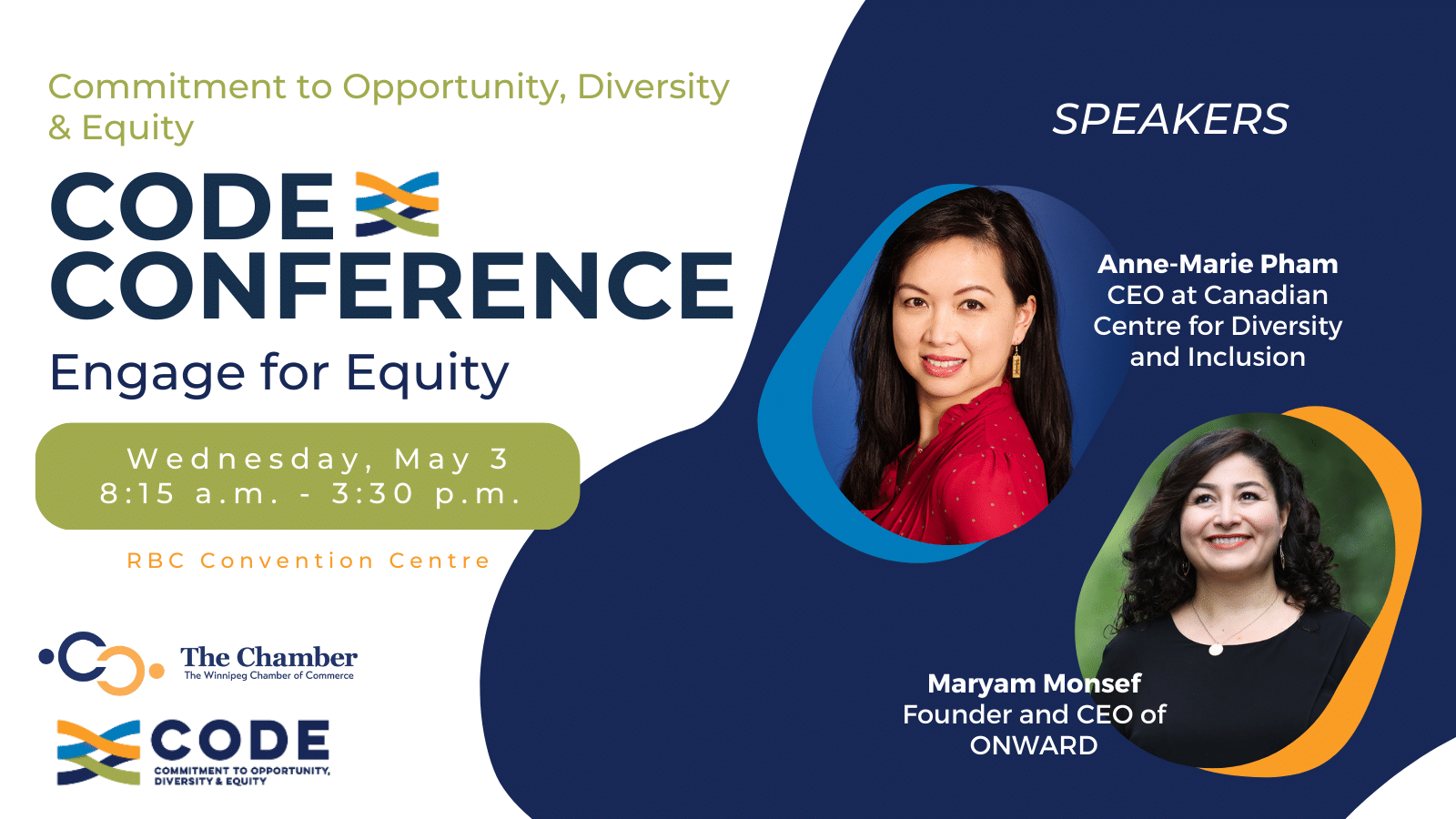 Commitment to Opportunity, Diversity & Equity

CODE CONFERENCE

Engage for Equity

Wednesday, May 3
8:15 a.m. - 3:30 p.m.

RBC Convention Centre

The Chamber
The Winnipeg Chamber of Commerce

CODE
COMMITMENT TO OPPORTUNITY, DIVERSITY & EQUITY

SPEAKERS

Anne-Marie Pham
CEO at Canadian Centre for Diversity and Inclusion

Maryam Monsef
Founder and CEO of ONWARD